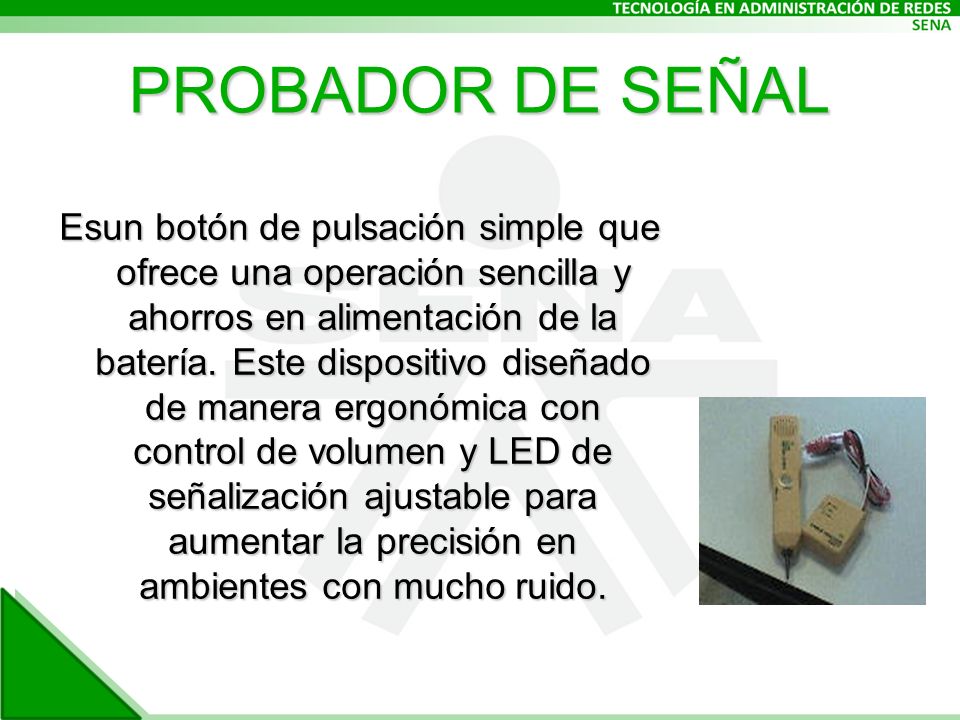 TECNOLOGÍA EN ADMINISTRACIÓN DE REDES
SENA

PROBADOR DE SEÑAL

Esun botón de pulsación simple que ofrece una operación sencilla y ahorros en alimentación de la batería. Este dispositivo diseñado de manera ergonómica con control de volumen y LED de señalización ajustable para aumentar la precisión en ambientes con mucho ruido.